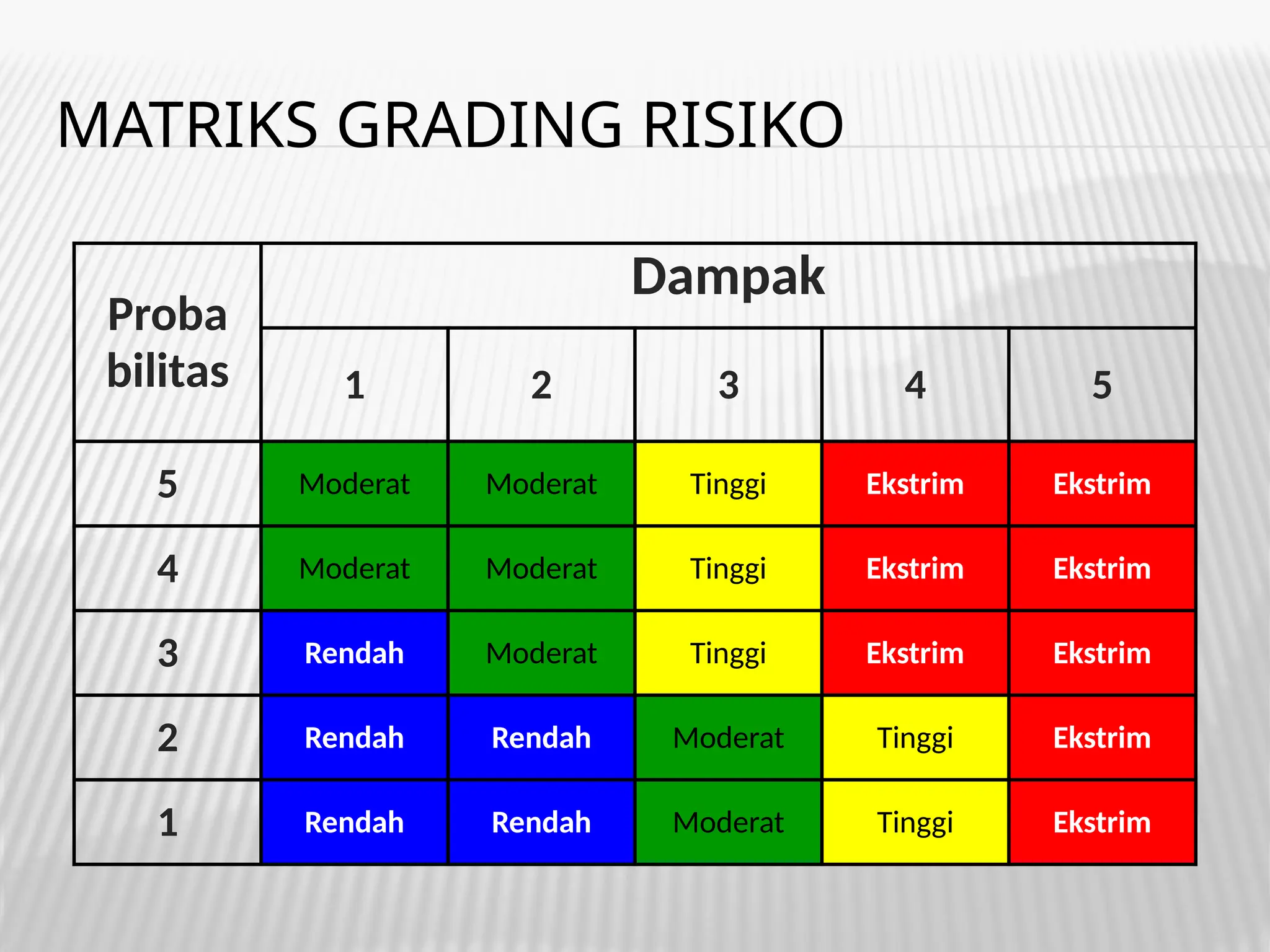 MATRIKS GRADING RISIKO

| Proba bilitas | Dampak | | | | |
|---|---|---|---|---|---|
| | 1 | 2 | 3 | 4 | 5 |
| 5 | Moderat | Moderat | Tinggi | Ekstrim | Ekstrim |
| 4 | Moderat | Moderat | Tinggi | Ekstrim | Ekstrim |
| 3 | Rendah | Moderat | Tinggi | Ekstrim | Ekstrim |
| 2 | Rendah | Rendah | Moderat | Tinggi | Ekstrim |
| 1 | Rendah | Rendah | Moderat | Tinggi | Ekstrim |